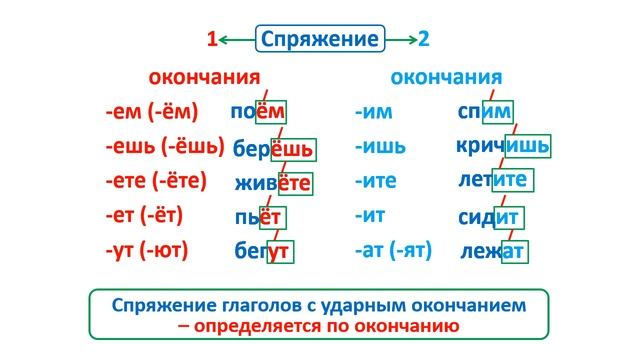 1 Спряжение 2

окончания

-ем (-ём) поём
-ешь (-ёшь) берёшь
-ете (-ёте) живёте
-ет (-ёт) пьёт
-ут (-ют) бегут

окончания

-им спим
-ишь кричишь
-ите летите
-ит сидит
-ат (-ят) лежат

Спряжение глаголов с ударным окончанием – определяется по окончанию